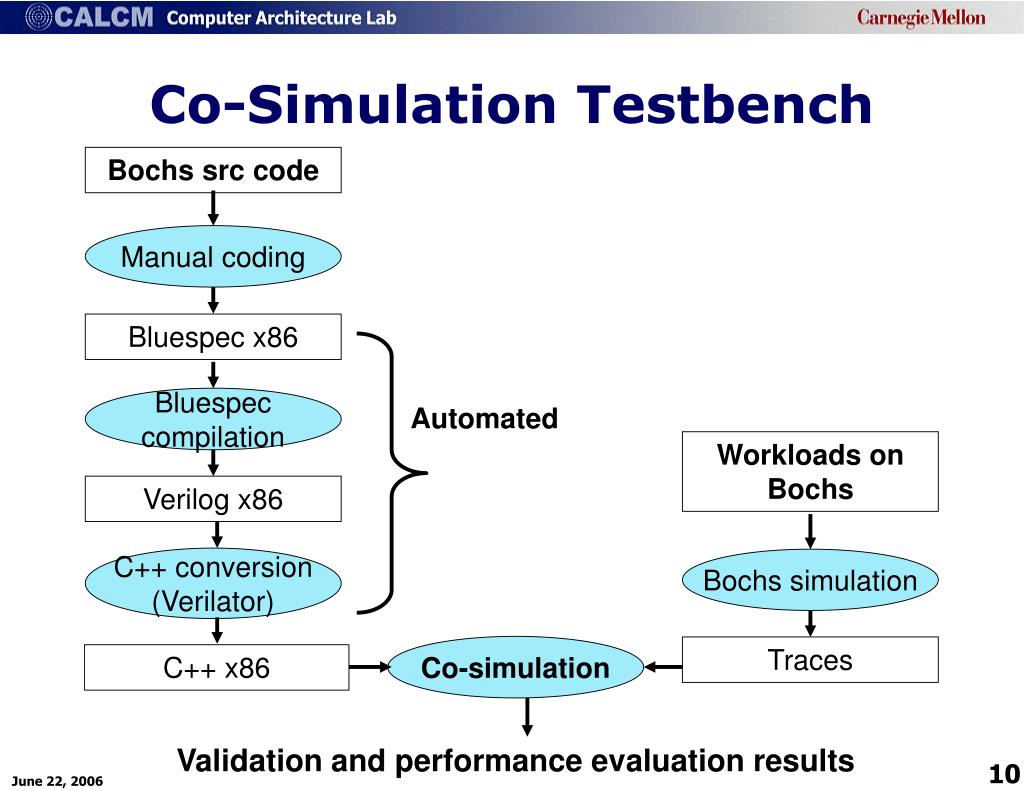 CALCM Computer Architecture Lab

Carnegie Mellon

Co-Simulation Testbench

Bochs src code

Manual coding

Bluespec x86

Bluespec compilation

Verilog x86

C++ conversion (Verilator)

C++ x86

Automated

Workloads on Bochs

Bochs simulation

Traces

Co-simulation

Validation and performance evaluation results

June 22, 2006

10